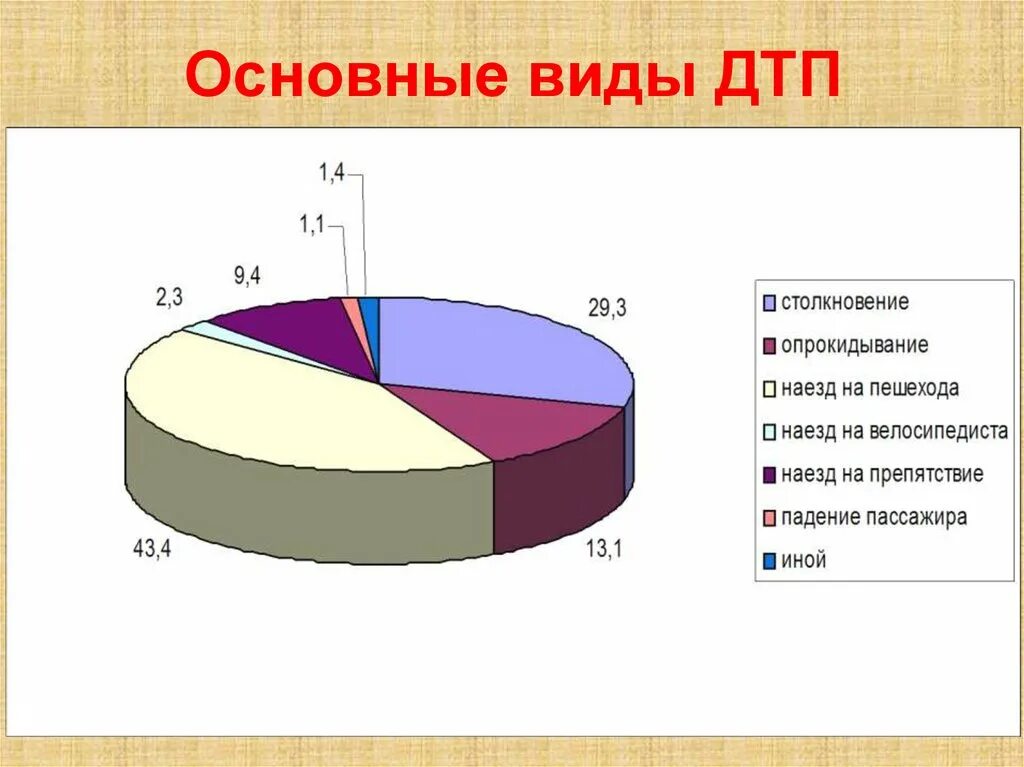 Основные виды ДТП

1,4
1,1
9,4
2,3
29,3
43,4
13,1

столкновение
опрокидывание
наезд на пешехода
наезд на велосипедиста
наезд на препятствие
падение пассажира
иной